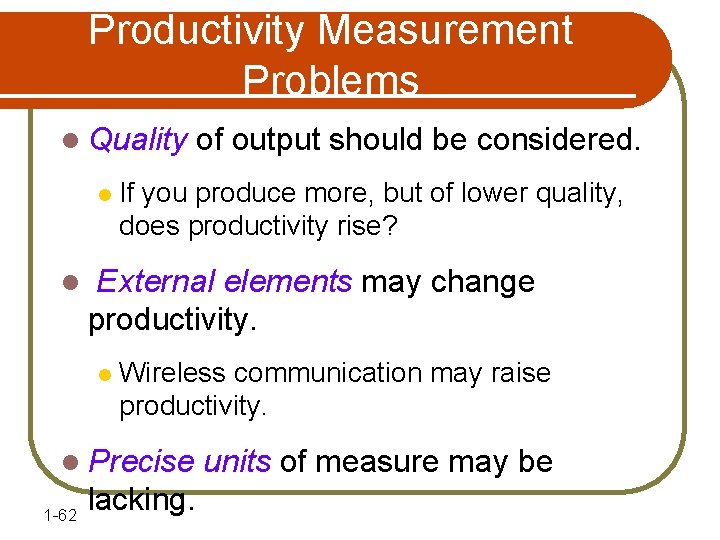 Productivity Measurement Problems

Quality of output should be considered.

If you produce more, but of lower quality, does productivity rise?

External elements may change productivity.

Wireless communication may raise productivity.

Precise units of measure may be lacking.

1-62